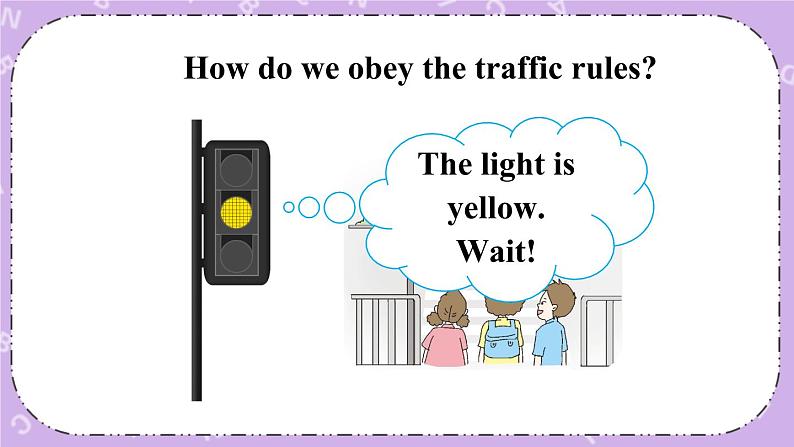 How do we obey the traffic rules?

The light is yellow. Wait!